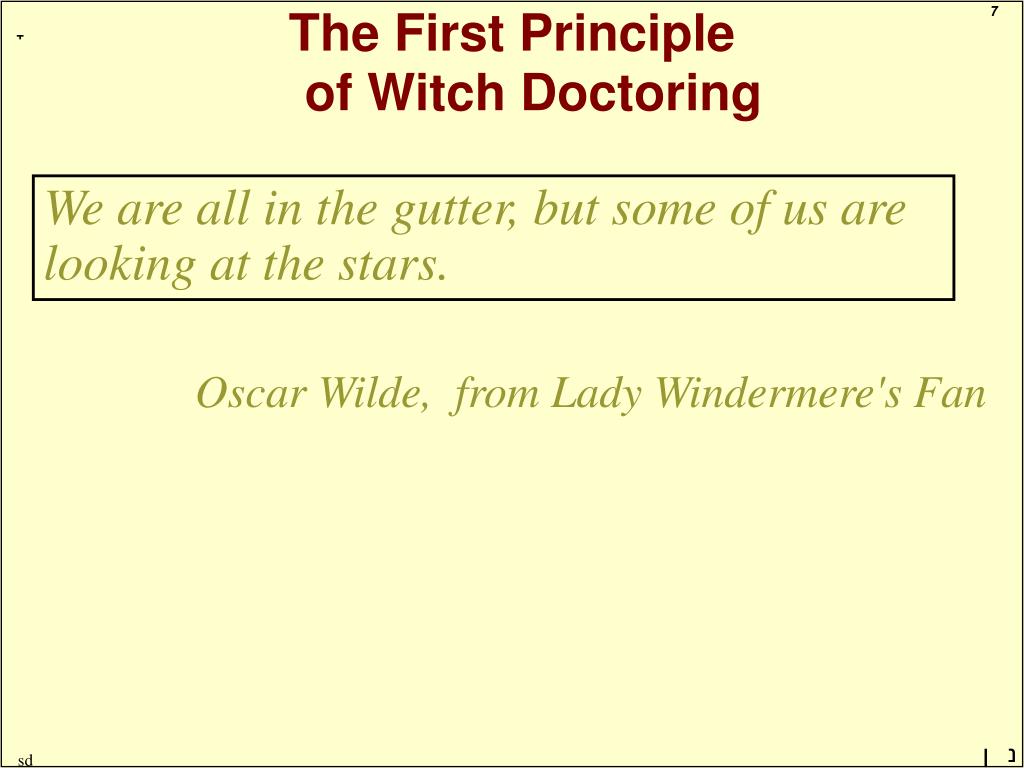 7

The First Principle of Witch Doctoring

We are all in the gutter, but some of us are looking at the stars.

Oscar Wilde, from Lady Windermere's Fan

sd